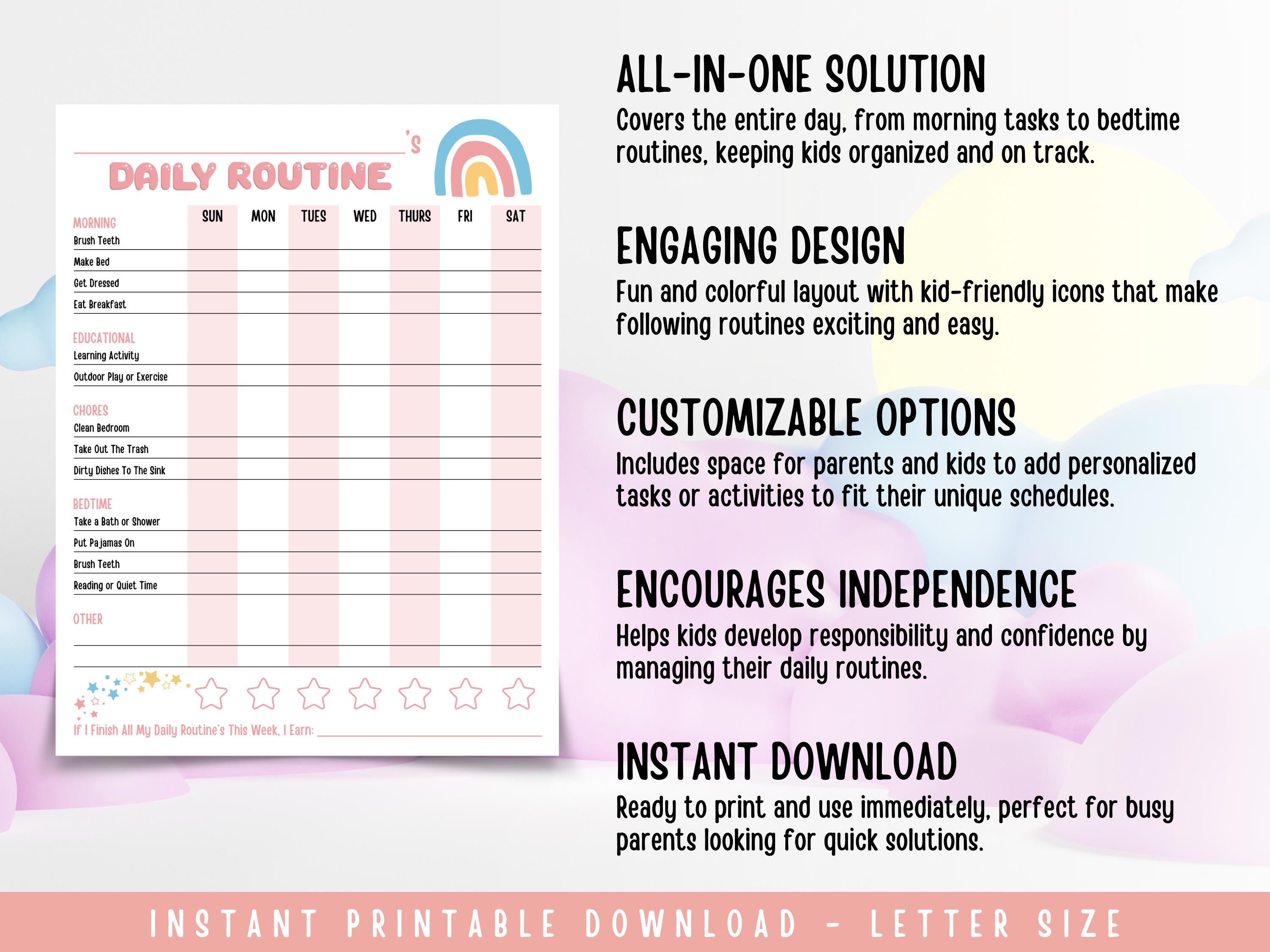 's
DAILY ROUTINE

| | SUN | MON | TUES | WED | THURS | FRI | SAT |
|---|---|---|---|---|---|---|---|
| MORNING | | | | | | | |
| Brush Teeth | | | | | | | |
| Make Bed | | | | | | | |
| Get Dressed | | | | | | | |
| Eat Breakfast | | | | | | | |
| EDUCATIONAL | | | | | | | |
| Learning Activity | | | | | | | |
| Outdoor Play or Exercise | | | | | | | |
| CHORES | | | | | | | |
| Clean Bedroom | | | | | | | |
| Take Out The Trash | | | | | | | |
| Dirty Dishes To The Sink | | | | | | | |
| BEDTIME | | | | | | | |
| Take a Bath or Shower | | | | | | | |
| Put Pajamas On | | | | | | | |
| Brush Teeth | | | | | | | |
| Reading or Quiet Time | | | | | | | |
| OTHER | | | | | | | |

If I Finish All My Daily Routine's This Week, I Earn:

ALL-IN-ONE SOLUTION
Covers the entire day, from morning tasks to bedtime routines, keeping kids organized and on track.

ENGAGING DESIGN
Fun and colorful layout with kid-friendly icons that make following routines exciting and easy.

CUSTOMIZABLE OPTIONS
Includes space for parents and kids to add personalized tasks or activities to fit their unique schedules.

ENCOURAGES INDEPENDENCE
Helps kids develop responsibility and confidence by managing their daily routines.

INSTANT DOWNLOAD
Ready to print and use immediately, perfect for busy parents looking for quick solutions.

INSTANT PRINTABLE DOWNLOAD - LETTER SIZE